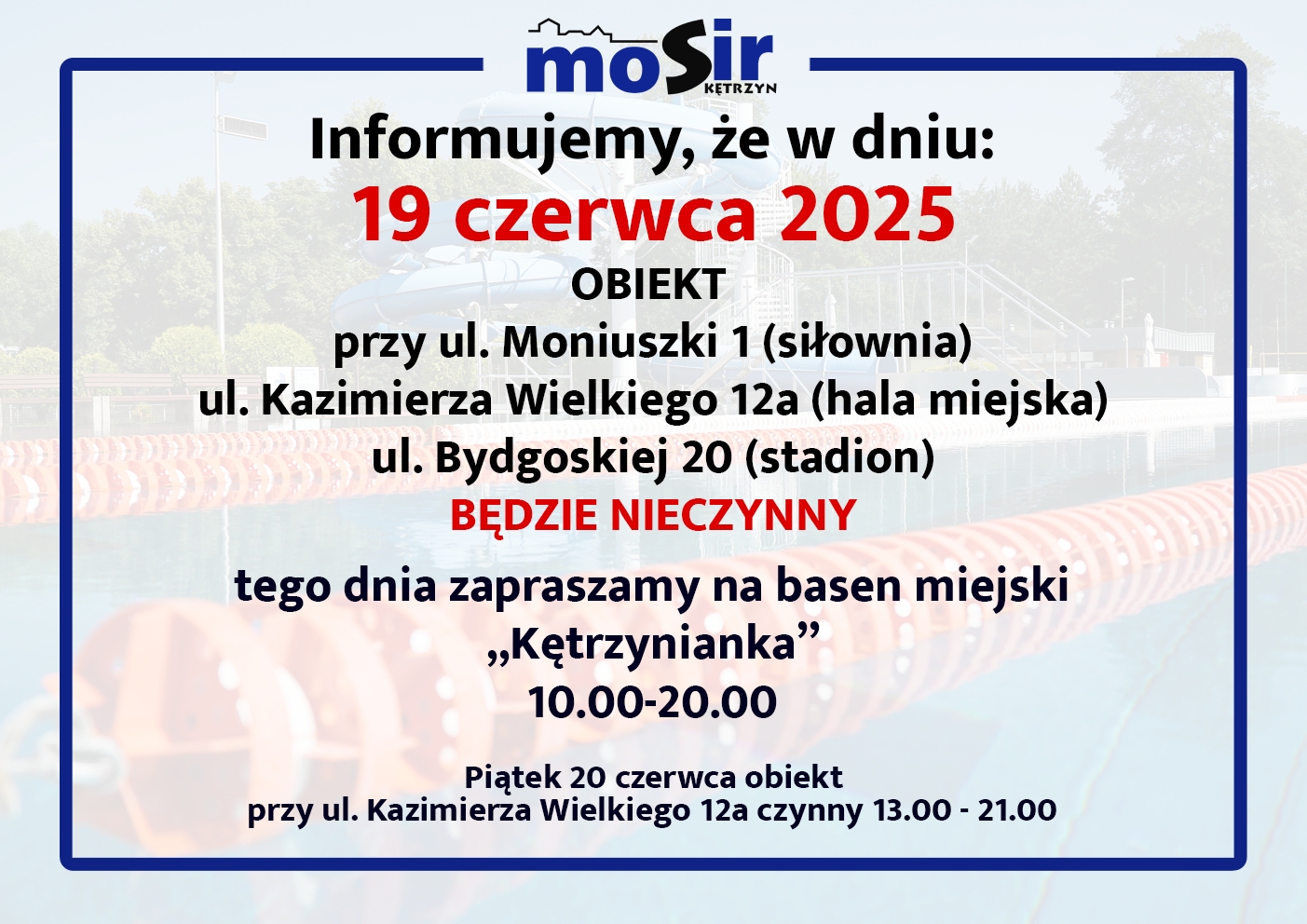 moSir
KĘTRZYN

Informujemy, że w dniu:
19 czerwca 2025
OBIEKT
przy ul. Moniuszki 1 (siłownia)
ul. Kazimierza Wielkiego 12a (hala miejska)
ul. Bydgoskiej 20 (stadion)
BĘDZIE NIECZYNNY

tego dnia zapraszamy na basen miejski
„Kętrzynianka”
10.00-20.00

Piątek 20 czerwca obiekt
przy ul. Kazimierza Wielkiego 12a czynny 13.00 - 21.00